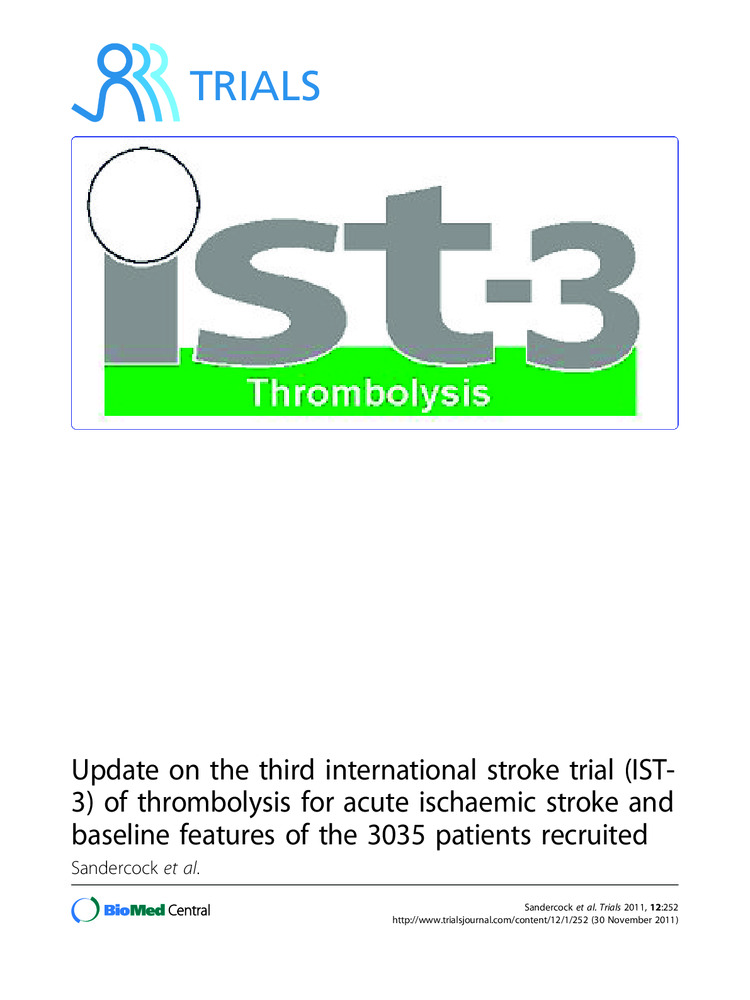 TRIALS

ist-3

Thrombolysis

Update on the third international stroke trial (IST-3) of thrombolysis for acute ischaemic stroke and baseline features of the 3035 patients recruited

Sandercock et al.

BioMed Central

Sandercock et al. Trials 2011, 12:252
http://www.trialsjournal.com/content/12/1/252 (30 November 2011)